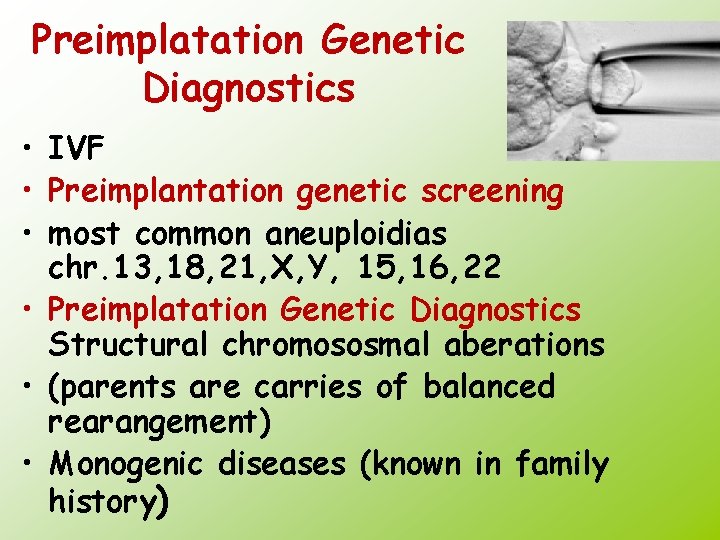 Preimplatation Genetic Diagnostics

• IVF
• Preimplantation genetic screening
• most common aneuploidias chr.13,18,21,X,Y, 15,16,22
• Preimplatation Genetic Diagnostics Structural chromososmal aberations
• (parents are carries of balanced rearangement)
• Monogenic diseases (known in family history)